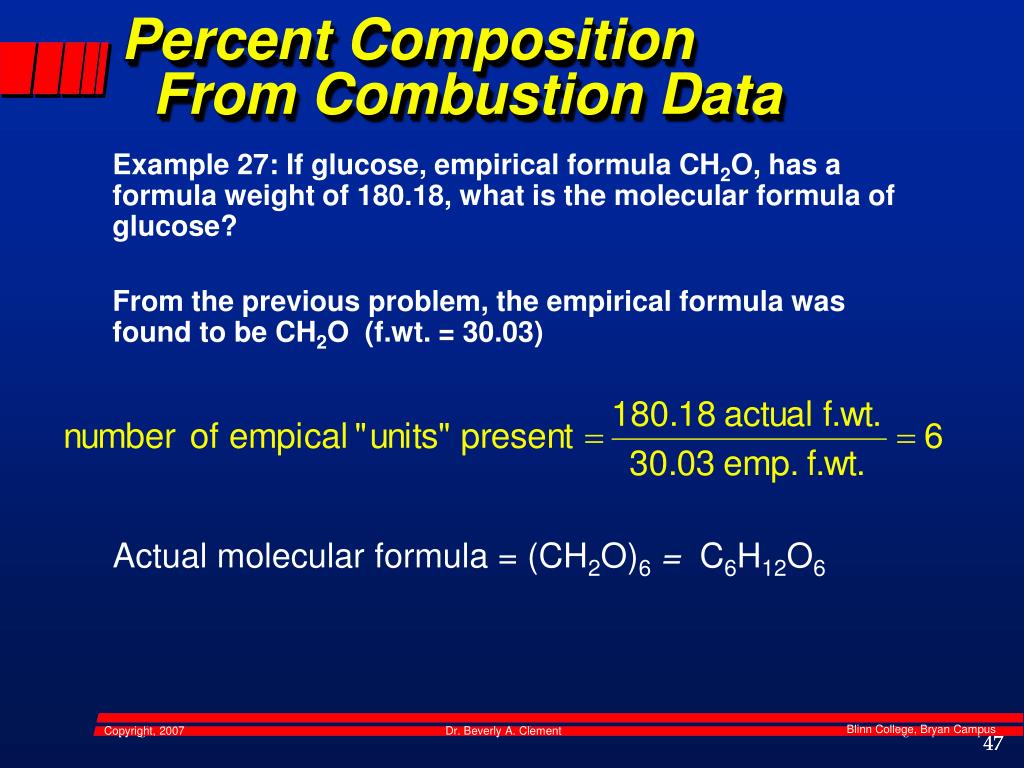 Percent Composition From Combustion Data

Example 27: If glucose, empirical formula $CH_2O$, has a formula weight of 180.18, what is the molecular formula of glucose?

From the previous problem, the empirical formula was found to be $CH_2O$ (f.wt. = 30.03)

$\text{number of empical "units" present} = \frac{180.18 \text{ actual f.wt.}}{30.03 \text{ emp. f.wt.}} = 6$

Actual molecular formula = $(CH_2O)_6$ = $C_6H_{12}O_6$

Copyright, 2007 Dr. Beverly A. Clement Blinn College, Bryan Campus

47